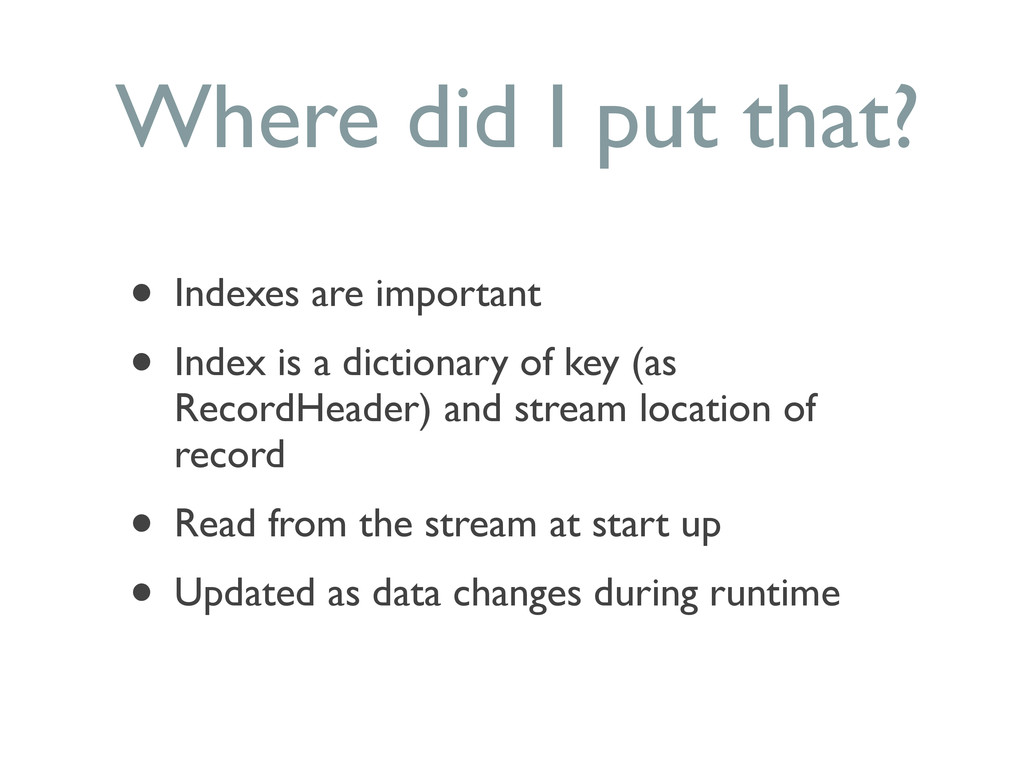 Where did I put that?

• Indexes are important
• Index is a dictionary of key (as RecordHeader) and stream location of record
• Read from the stream at start up
• Updated as data changes during runtime